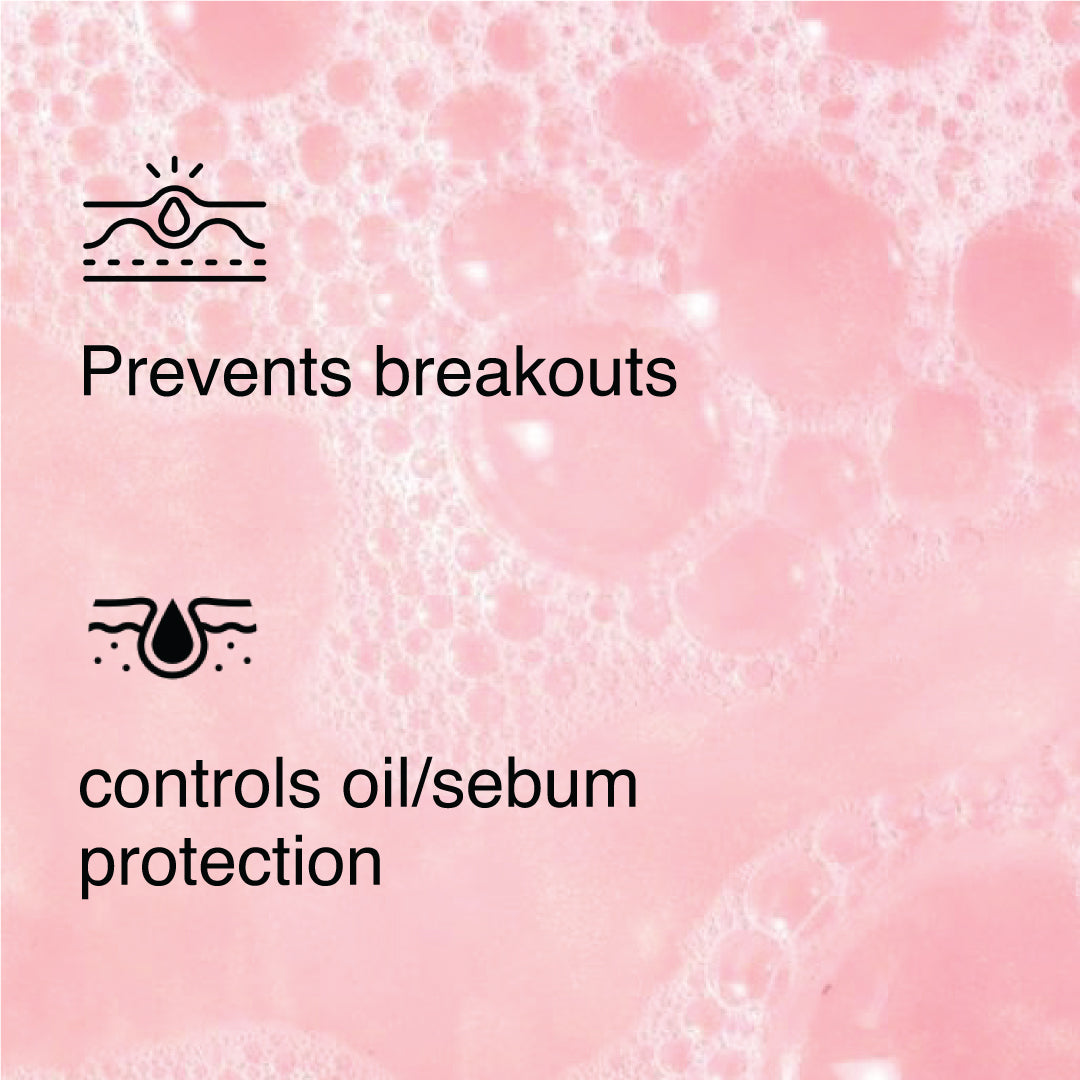 Prevents breakouts

controls oil/sebum protection